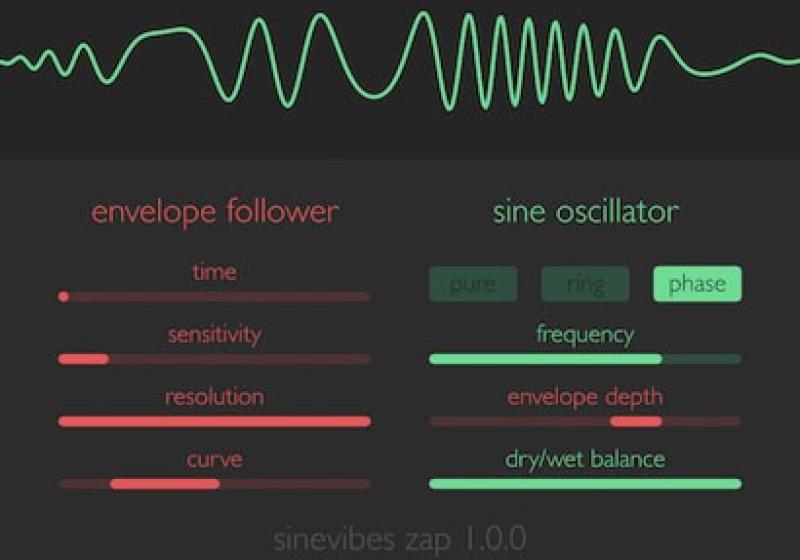 envelope follower

time

sensitivity

resolution

curve

sine oscillator

pure ring phase

frequency

envelope depth

dry/wet balance

sinevibes zap 1.0.0